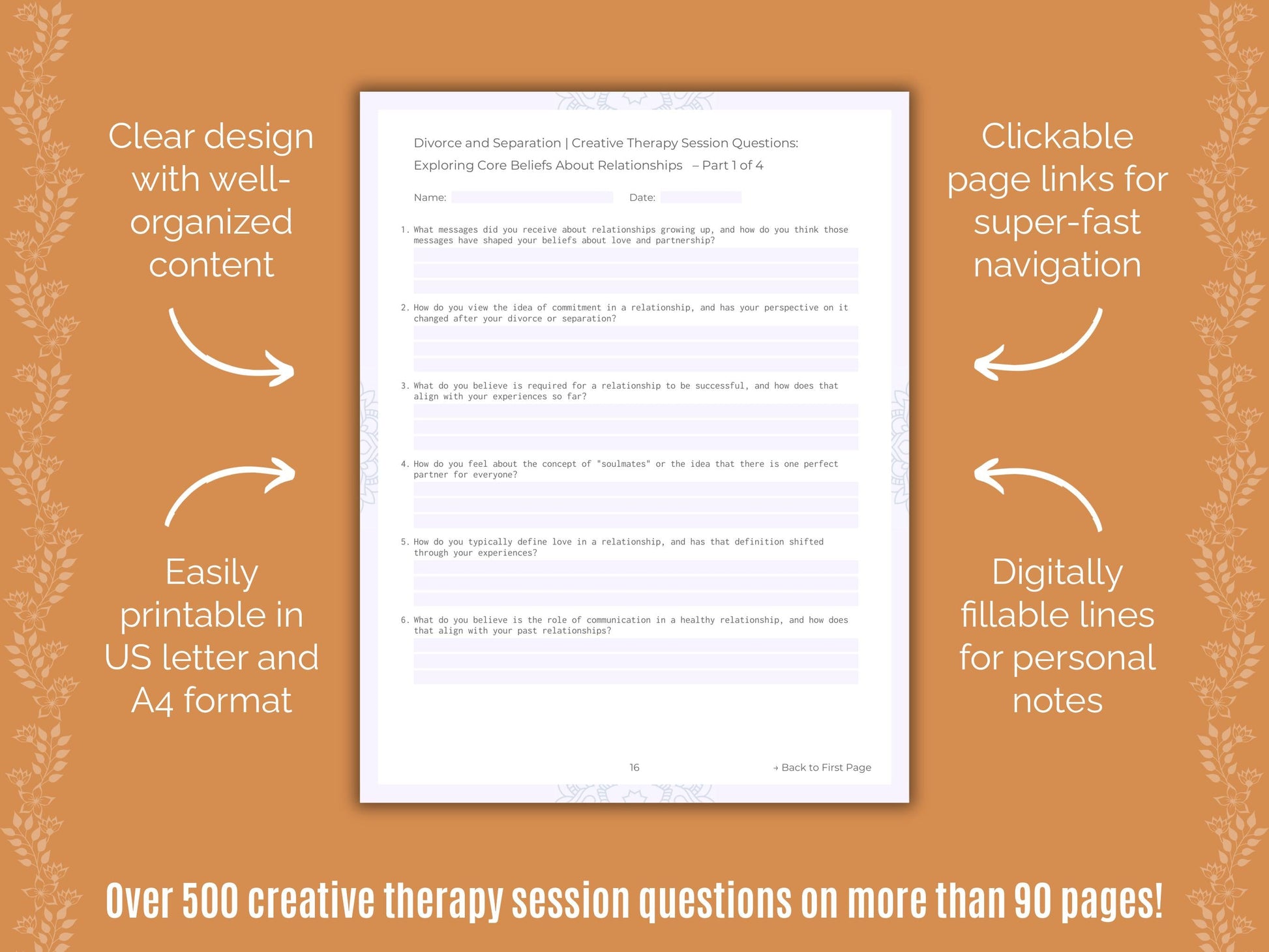 Clear design with well-organized content

Easily printable in US letter and A4 format

Divorce and Separation | Creative Therapy Session Questions: Exploring Core Beliefs About Relationships – Part 1 of 4

Name: Date:

1. What messages did you receive about relationships growing up, and how do you think those messages have shaped your beliefs about love and partnership?

2. How do you view the idea of commitment in a relationship, and has your perspective on it changed after your divorce or separation?

3. What do you believe is required for a relationship to be successful, and how does that align with your experiences so far?

4. How do you feel about the concept of "soulmates" or the idea that there is one perfect partner for everyone?

5. How do you typically define love in a relationship, and has that definition shifted through your experiences?

6. What do you believe is the role of communication in a healthy relationship, and how does that align with your past relationships?

16

→ Back to First Page

Clickable page links for super-fast navigation

Digitally fillable lines for personal notes

Over 500 creative therapy session questions on more than 90 pages!